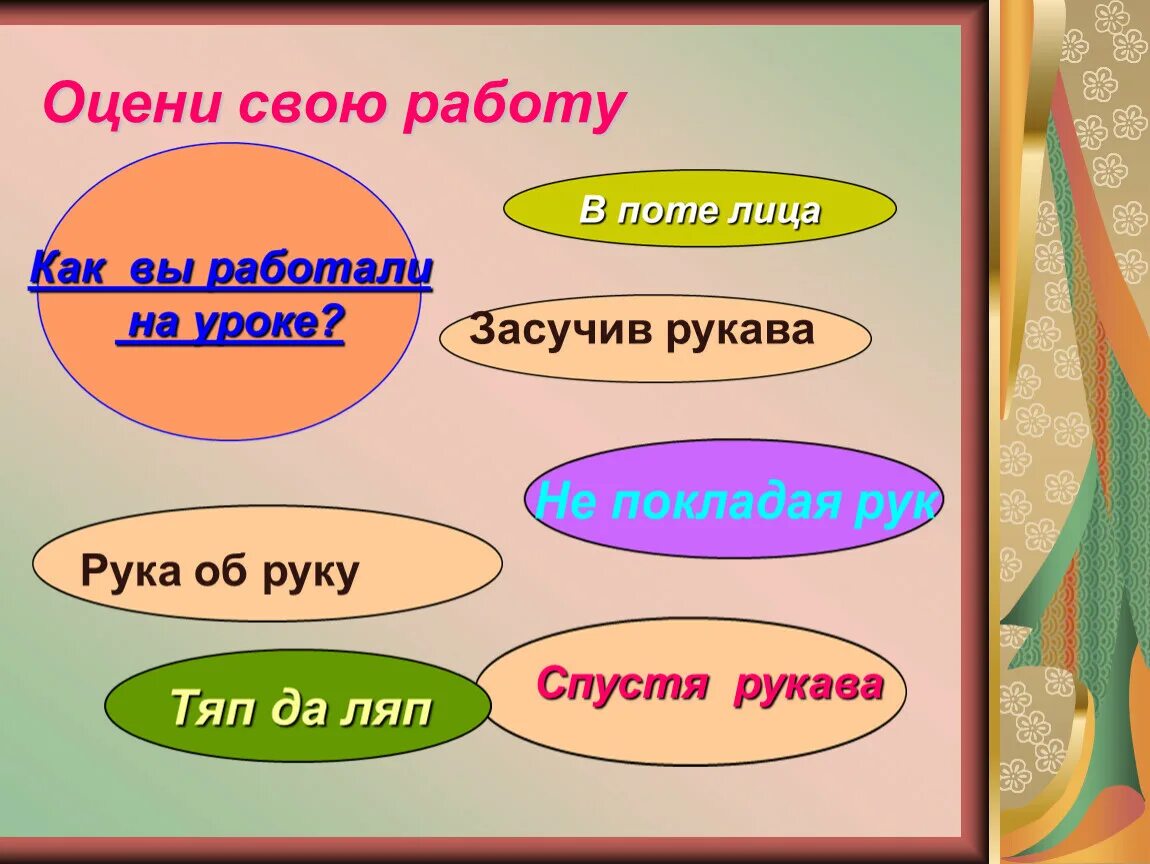 Оцени свою работу

Как вы работали на уроке?

В поте лица

Засучив рукава

Не покладая рук

Рука об руку

Тяп да ляп

Спустя рукава